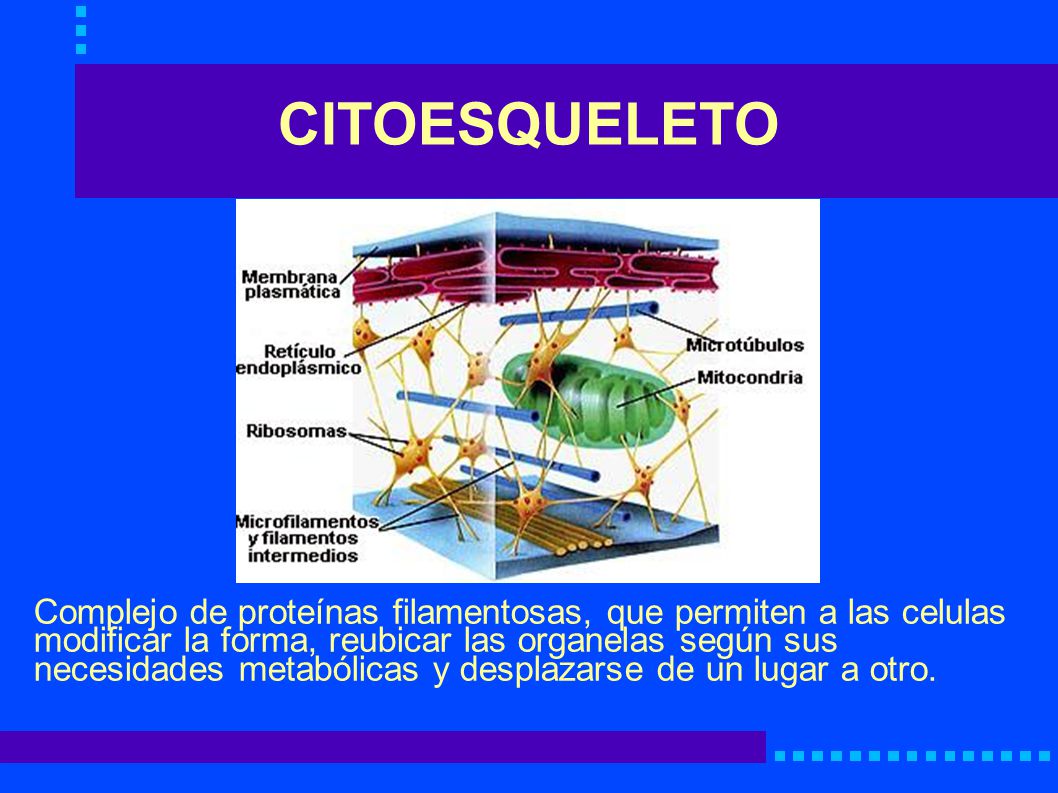 CITOESQUELETO

Membrana plasmática

Retículo endoplásmico

Ribosomas

Microfilamentos y filamentos intermedios

Microtúbulos

Mitocondria

Complejo de proteínas filamentosas, que permiten a las celulas modificar la forma, reubicar las organelas según sus necesidades metabólicas y desplazarse de un lugar a otro.